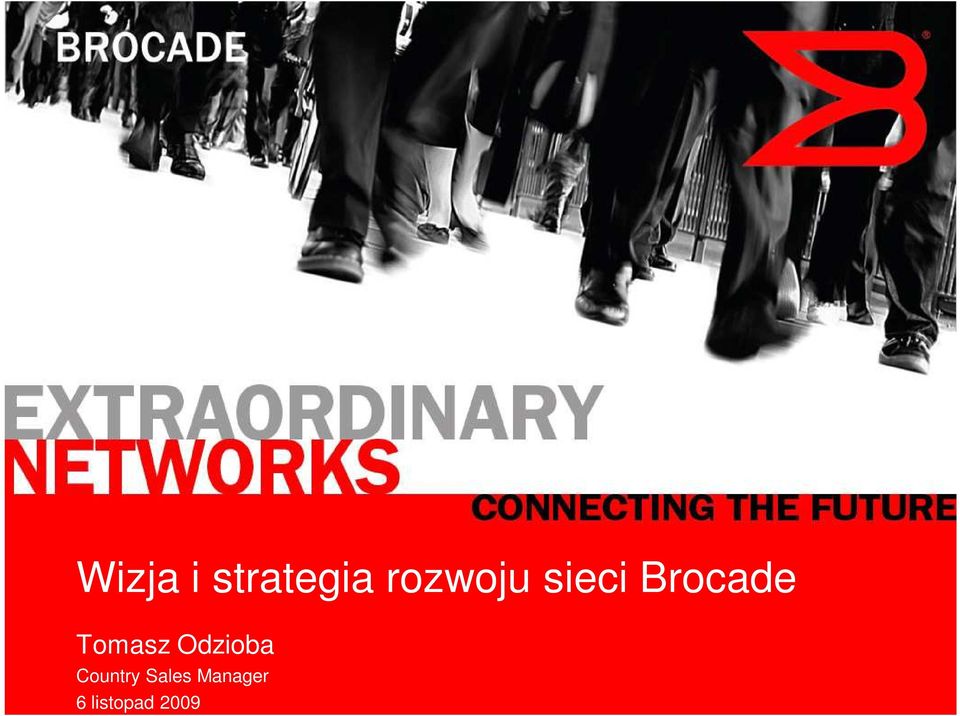 BROCADE

EXTRAORDINARY
NETWORKS

CONNECTING THE FUTURE

Wizja i strategia rozwoju sieci Brocade

Tomasz Odzioba
Country Sales Manager
6 listopad 2009